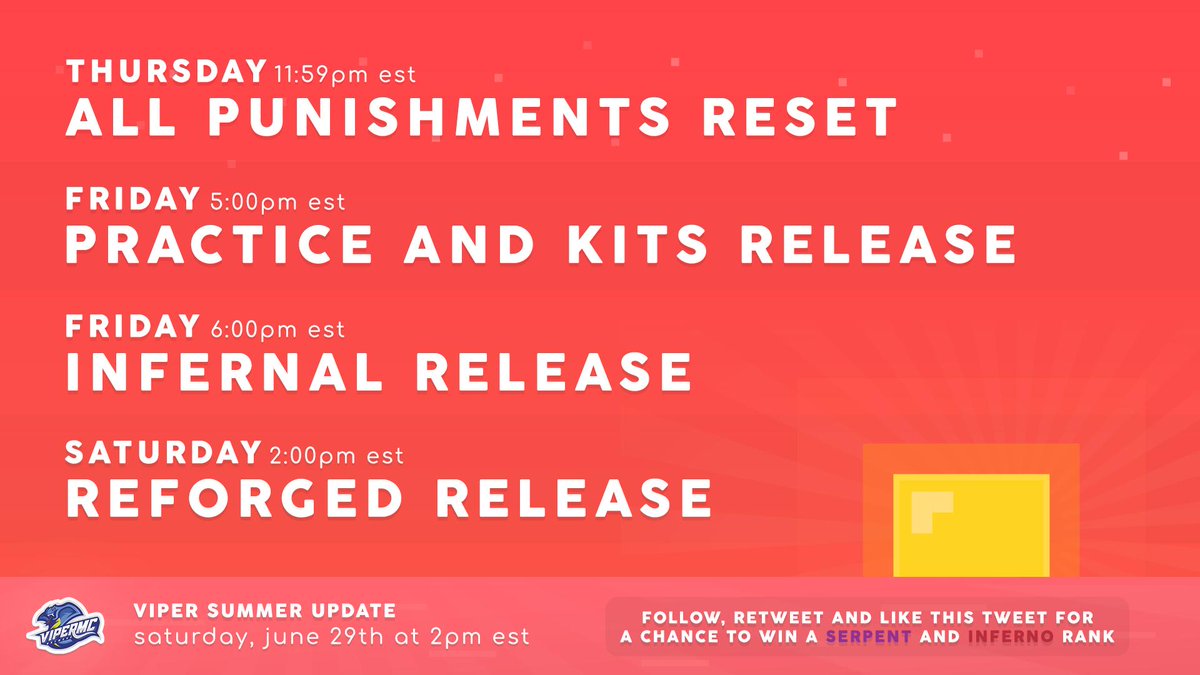 THURSDAY 11:59pm est
ALL PUNISHMENTS RESET

FRIDAY 5:00pm est
PRACTICE AND KITS RELEASE

FRIDAY 6:00pm est
INFERNAL RELEASE

SATURDAY 2:00pm est
REFORGED RELEASE

VIPERMC

VIPER SUMMER UPDATE
saturday, june 29th at 2pm est

FOLLOW, RETWEET AND LIKE THIS TWEET FOR A CHANCE TO WIN A SERPENT AND INFERNO RANK